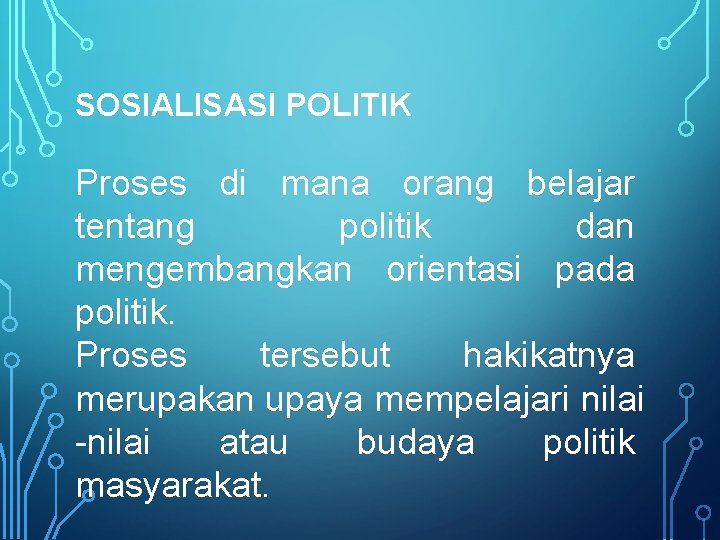 SOSIALISASI POLITIK

Proses di mana orang belajar tentang politik dan mengembangkan orientasi pada politik.
Proses tersebut hakikatnya merupakan upaya mempelajari nilai -nilai atau budaya politik masyarakat.